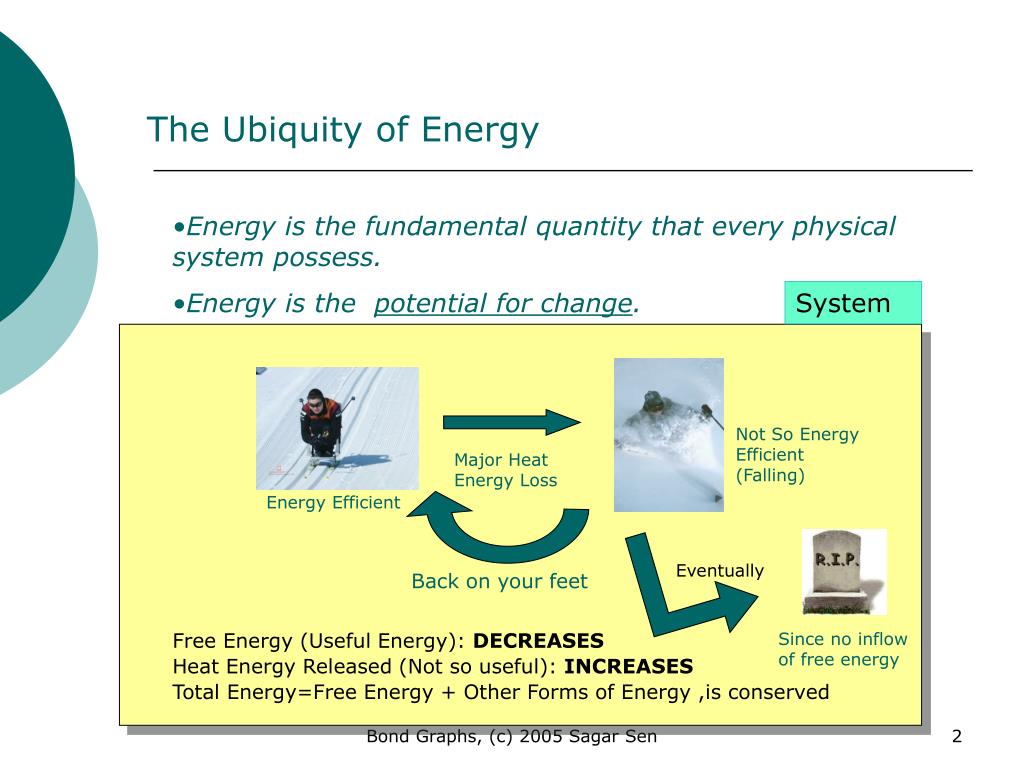 The Ubiquity of Energy

•Energy is the fundamental quantity that every physical system possess.

•Energy is the potential for change.

System

Energy Efficient

Major Heat Energy Loss

Not So Energy Efficient (Falling)

Back on your feet

Eventually

R.I.P.

Since no inflow of free energy

Free Energy (Useful Energy): DECREASES
Heat Energy Released (Not so useful): INCREASES
Total Energy=Free Energy + Other Forms of Energy ,is conserved

Bond Graphs, (c) 2005 Sagar Sen

2